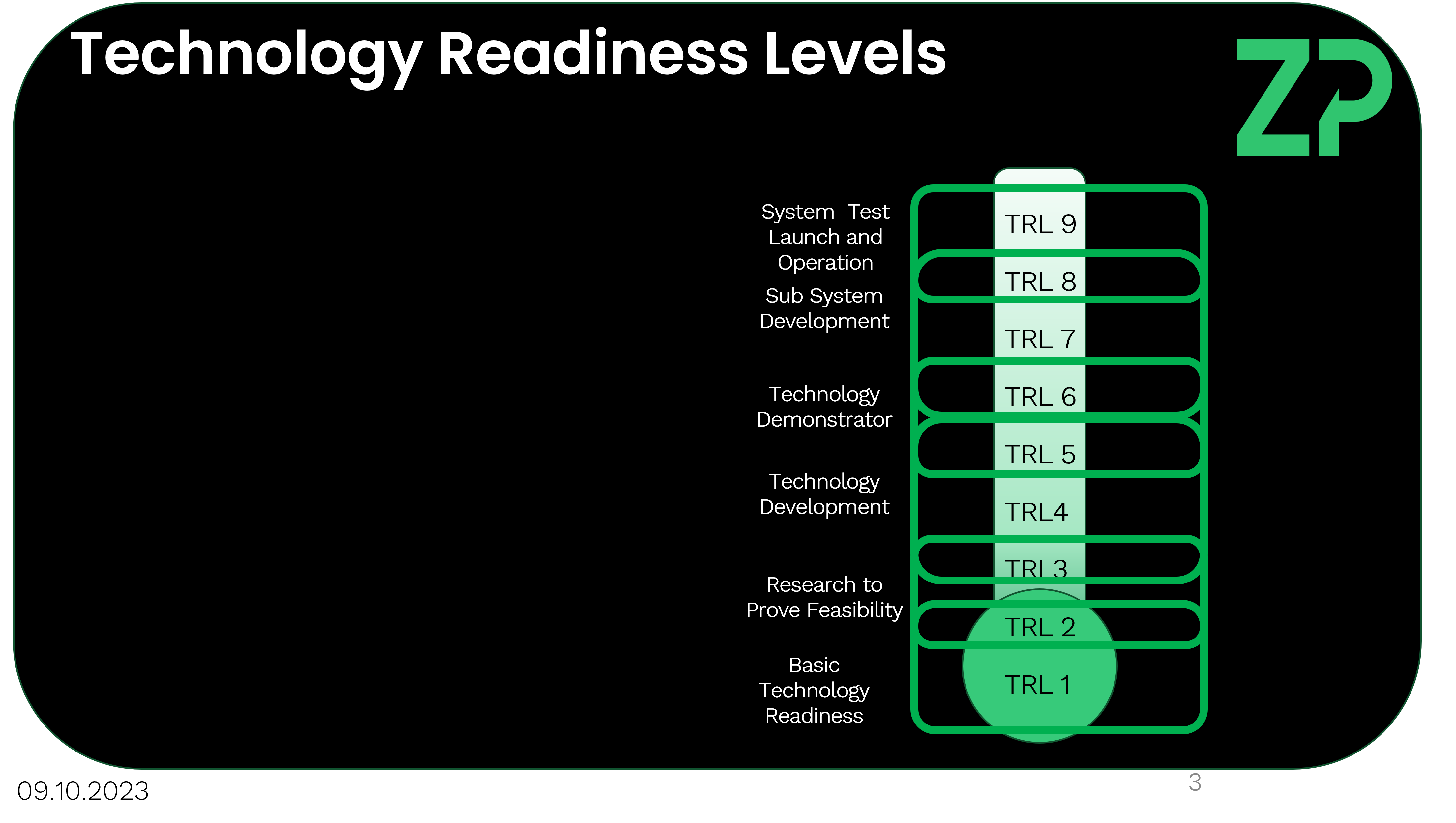 Technology Readiness Levels

ZP

System Test Launch and Operation

Sub System Development

Technology Demonstrator

Technology Development

Research to Prove Feasibility

Basic Technology Readiness

TRL 9

TRL 8

TRL 7

TRL 6

TRL 5

TRL4

TRL 3

TRL 2

TRL 1

09.10.2023

3